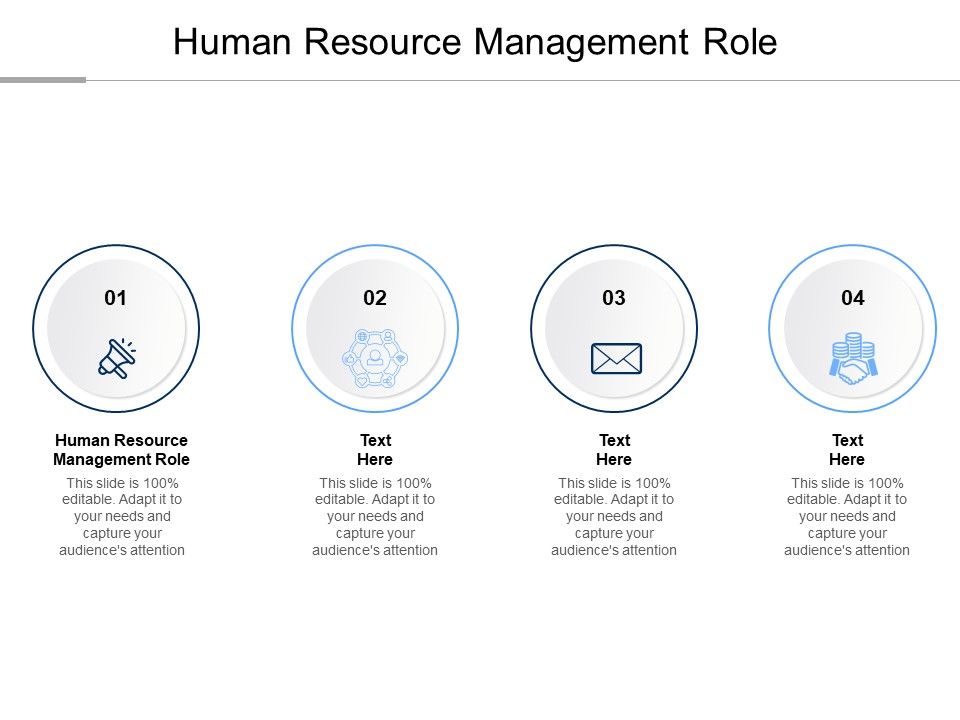 Human Resource Management Role

01

Human Resource Management Role

This slide is 100% editable. Adapt it to your needs and capture your audience's attention

02

Text Here

This slide is 100% editable. Adapt it to your needs and capture your audience's attention

03

Text Here

This slide is 100% editable. Adapt it to your needs and capture your audience's attention

04

Text Here

This slide is 100% editable. Adapt it to your needs and capture your audience's attention